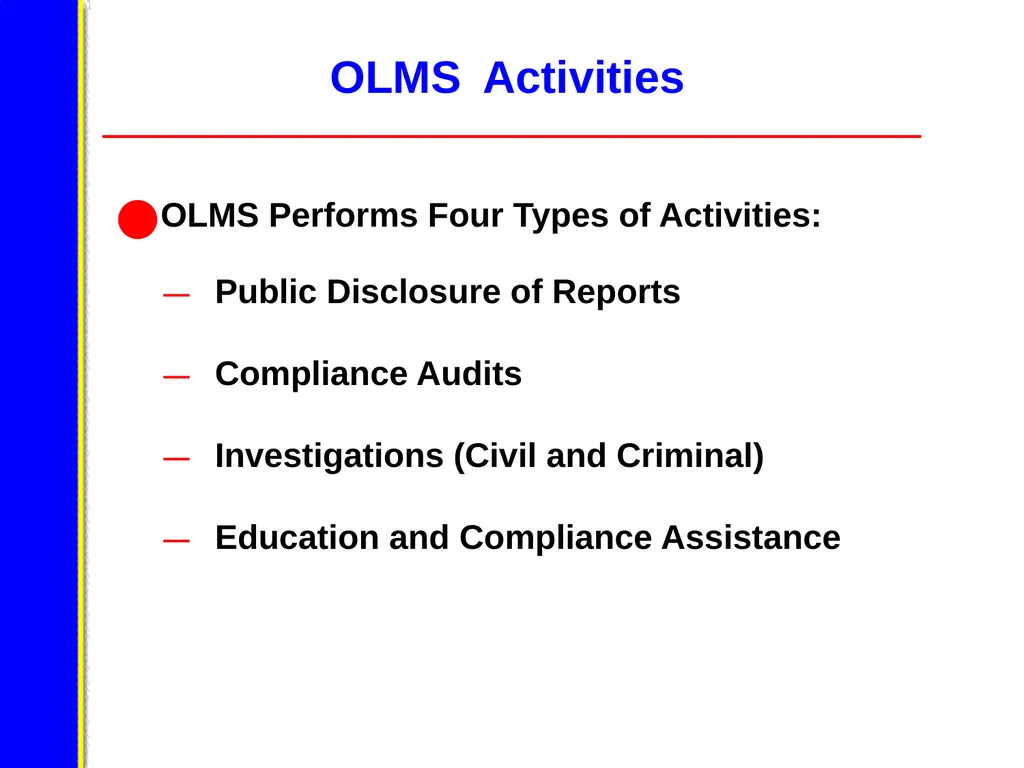 OLMS Activities

OLMS Performs Four Types of Activities:

— Public Disclosure of Reports

— Compliance Audits

— Investigations (Civil and Criminal)

— Education and Compliance Assistance